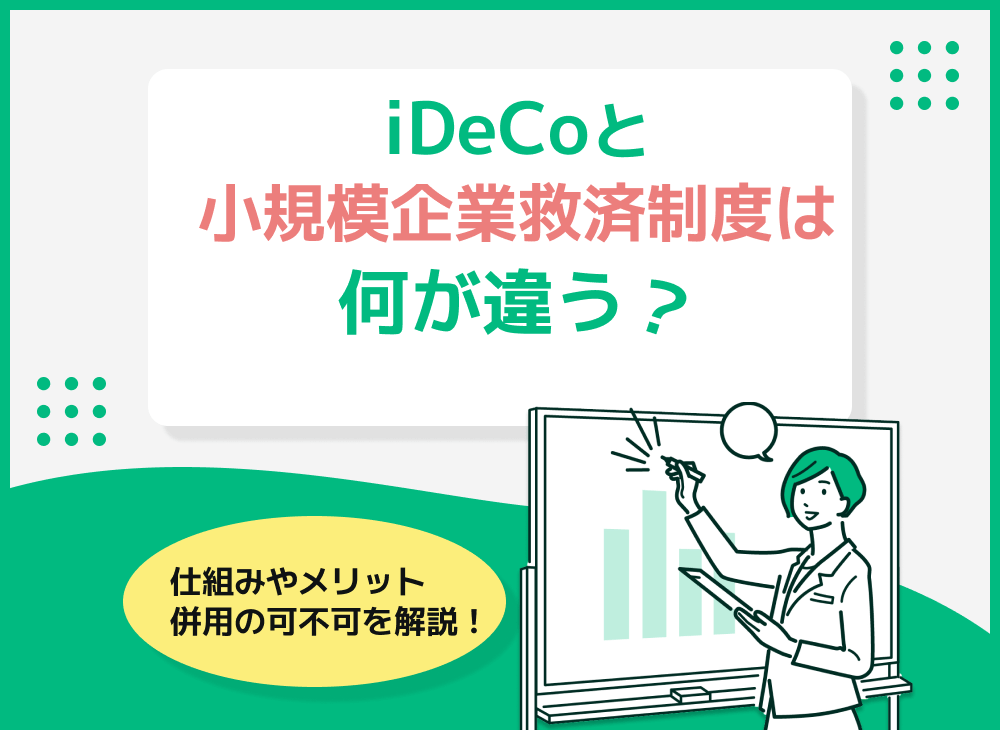 iDeCoと
小規模企業救済制度は
何が違う？

仕組みやメリット
併用の可不可を解説！